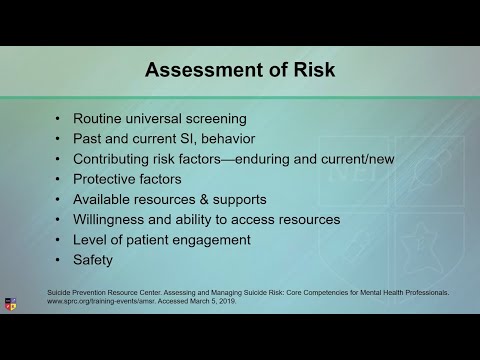 Assessment of Risk

• Routine universal screening
• Past and current SI, behavior
• Contributing risk factors—enduring and current/new
• Protective factors
• Available resources & supports
• Willingness and ability to access resources
• Level of patient engagement
• Safety

Suicide Prevention Resource Center. Assessing and Managing Suicide Risk: Core Competencies for Mental Health Professionals. www.sprc.org/training-events/amsr. Accessed March 5, 2019.